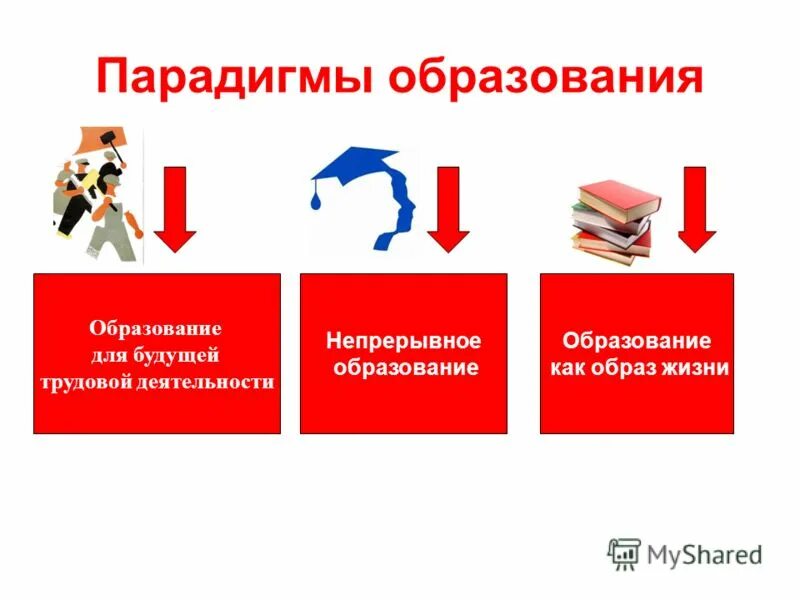 Парадигмы образования

Образование для будущей трудовой деятельности

Непрерывное образование

Образование как образ жизни

MyShared